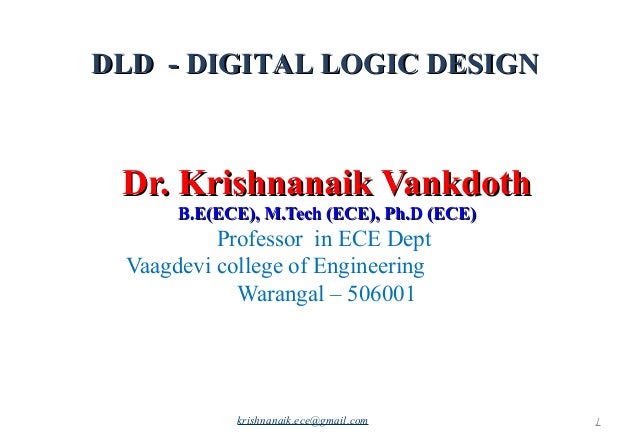 DLD - DIGITAL LOGIC DESIGN

Dr. Krishnanaik Vankdoth
B.E(ECE), M.Tech (ECE), Ph.D (ECE)
Professor in ECE Dept
Vaagdevi college of Engineering
Warangal – 506001

krishnanaik.ece@gmail.com

1